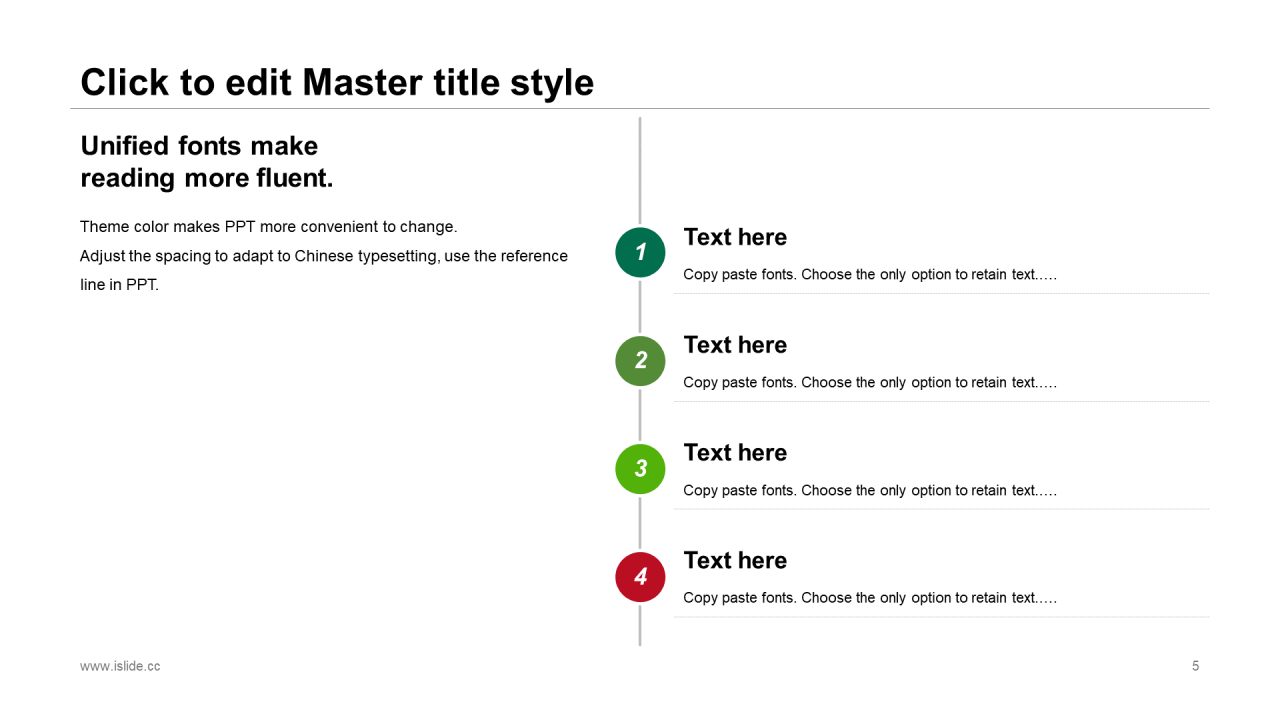 Click to edit Master title style

Unified fonts make reading more fluent.

Theme color makes PPT more convenient to change.
Adjust the spacing to adapt to Chinese typesetting, use the reference line in PPT.

1
Text here
Copy paste fonts. Choose the only option to retain text.….

2
Text here
Copy paste fonts. Choose the only option to retain text.….

3
Text here
Copy paste fonts. Choose the only option to retain text.….

4
Text here
Copy paste fonts. Choose the only option to retain text.….

www.islide.cc

5